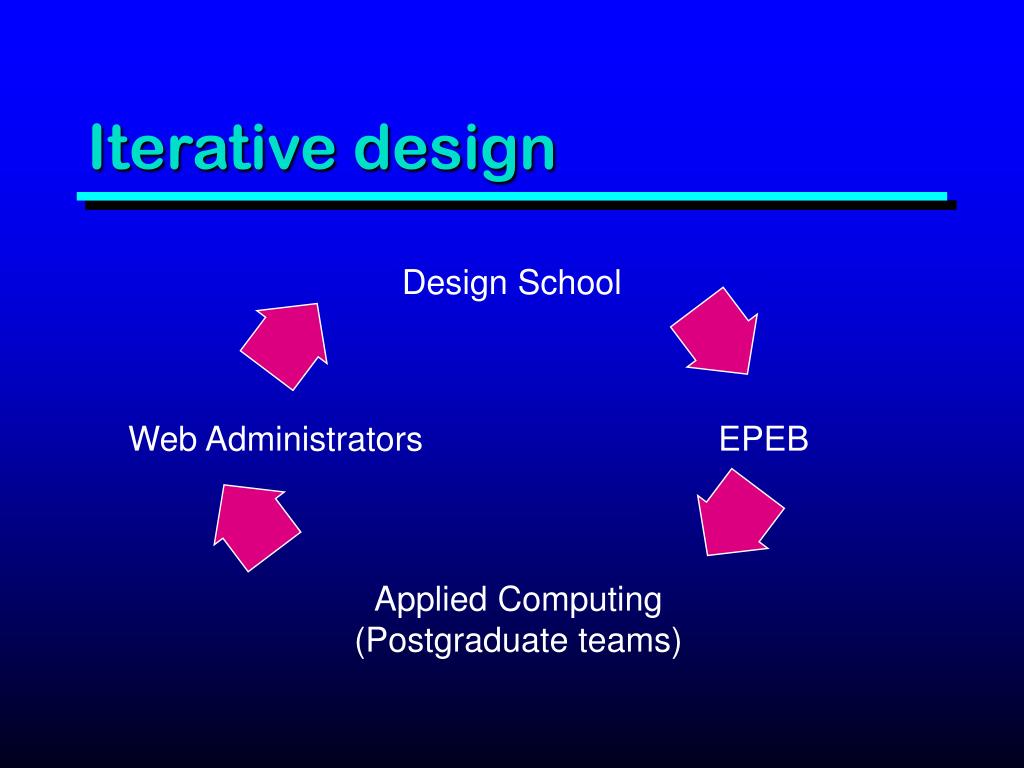 Iterative design

Design School

EPEB

Applied Computing
(Postgraduate teams)

Web Administrators